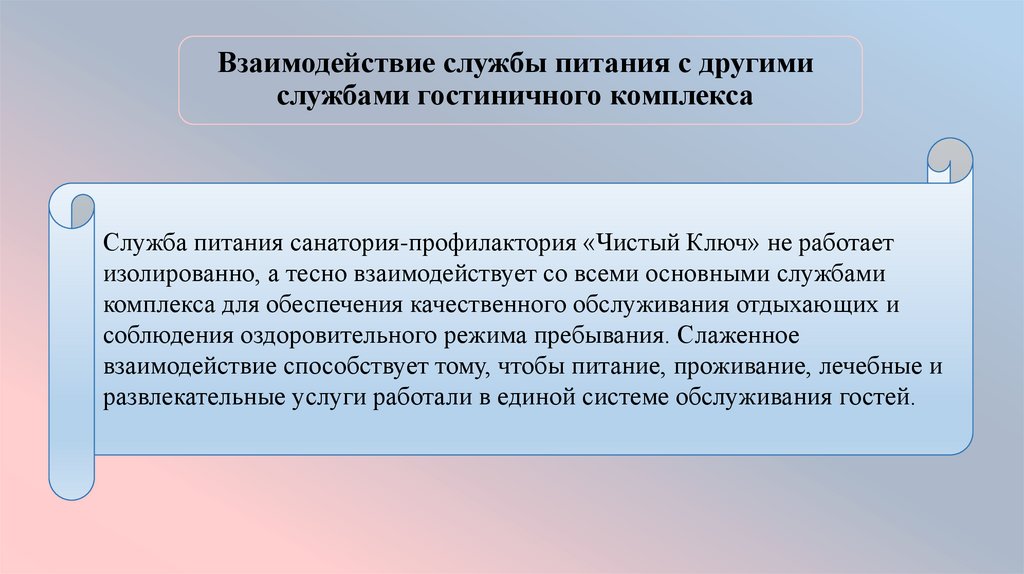 Взаимодействие службы питания с другими службами гостиничного комплекса

Служба питания санатория-профилактория «Чистый Ключ» не работает изолированно, а тесно взаимодействует со всеми основными службами комплекса для обеспечения качественного обслуживания отдыхающих и соблюдения оздоровительного режима пребывания. Слаженное взаимодействие способствует тому, чтобы питание, проживание, лечебные и развлекательные услуги работали в единой системе обслуживания гостей.